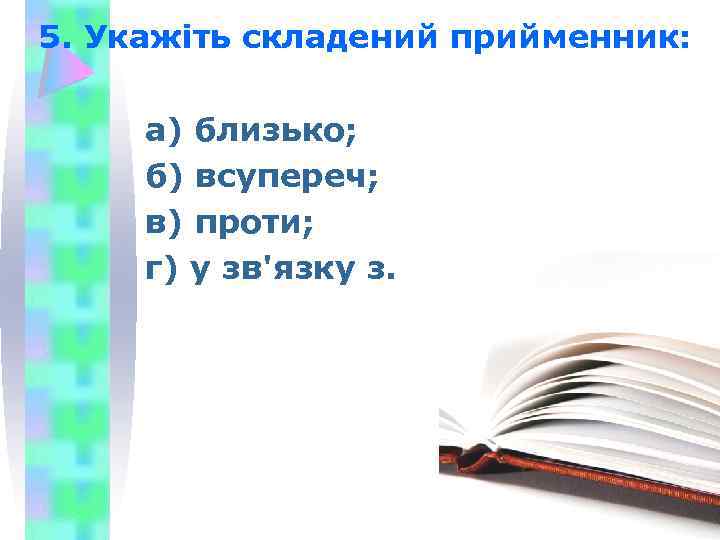 5. Укажіть складений прийменник:

а) близько;
б) всупереч;
в) проти;
г) у зв'язку з.